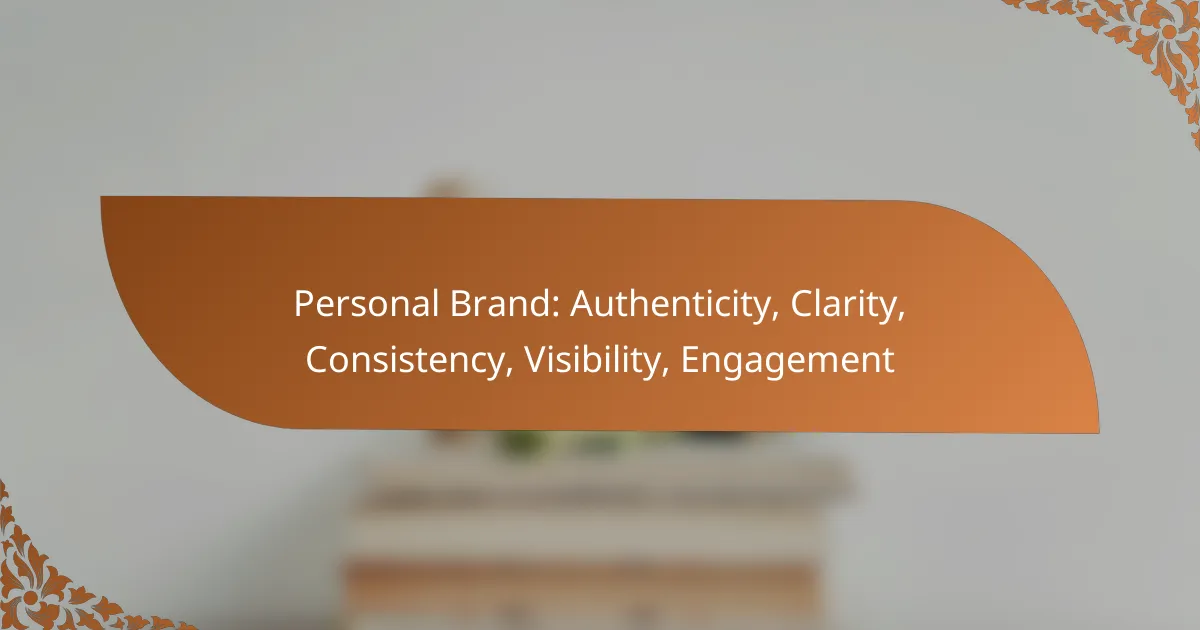 Personal Brand: Authenticity, Clarity, Consistency, Visibility, Engagement